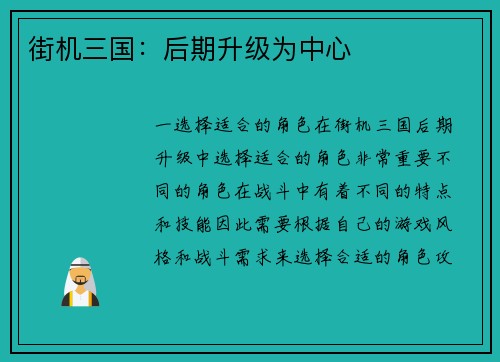 街机三国：后期升级为中心

一选择适合的角色在街机三国后期升级中选择适合的角色非常重要不同的角色在战斗中有着不同的特点和技能因此需要根据自己的游戏风格和战斗需求来选择合适的角色攻